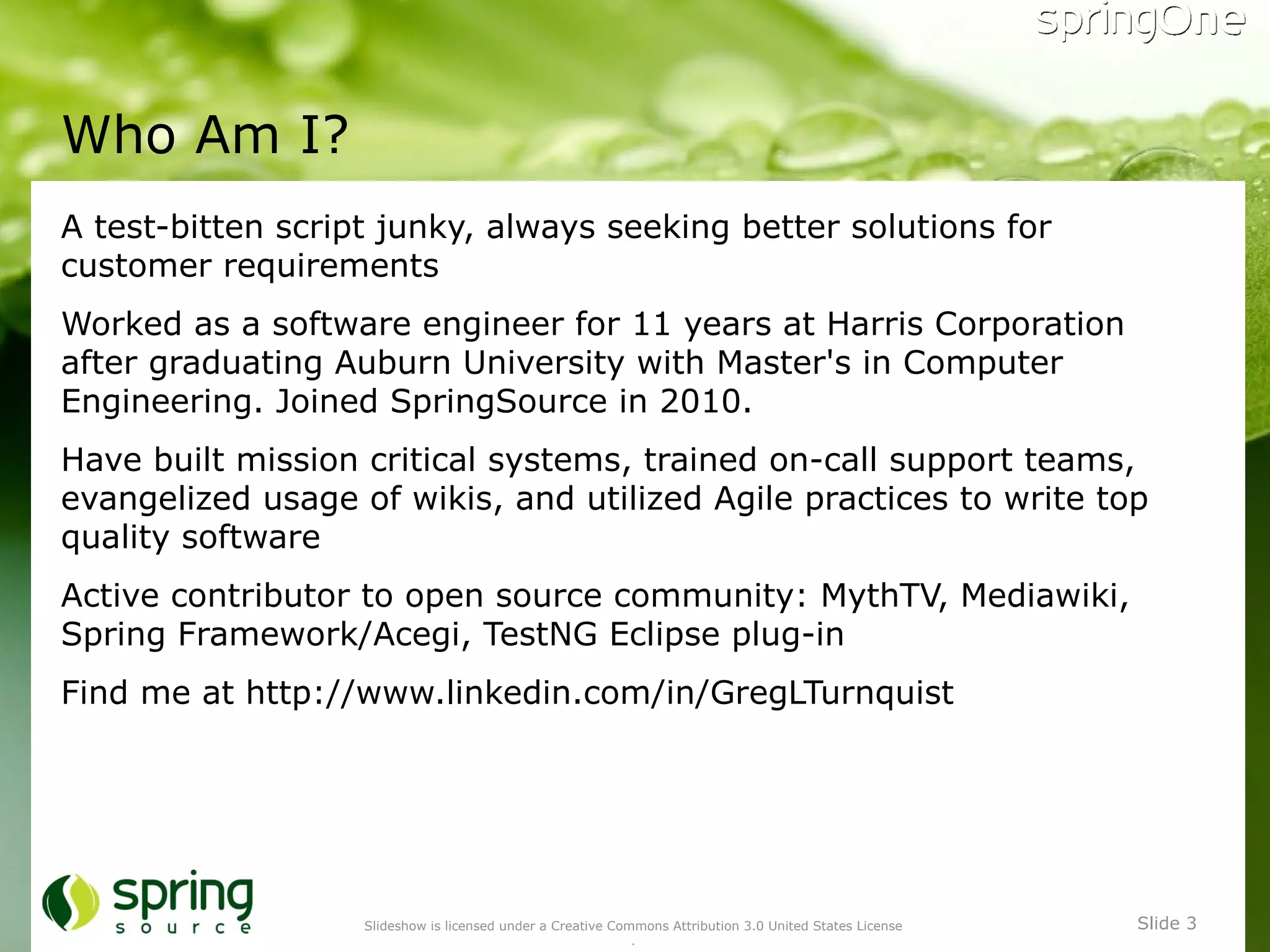 springOne

Who Am I?

A test-bitten script junky, always seeking better solutions for customer requirements

Worked as a software engineer for 11 years at Harris Corporation after graduating Auburn University with Master's in Computer Engineering. Joined SpringSource in 2010.

Have built mission critical systems, trained on-call support teams, evangelized usage of wikis, and utilized Agile practices to write top quality software

Active contributor to open source community: MythTV, Mediawiki, Spring Framework/Acegi, TestNG Eclipse plug-in

Find me at http://www.linkedin.com/in/GregLTurnquist

spring source

Slideshow is licensed under a Creative Commons Attribution 3.0 United States License

Slide 3